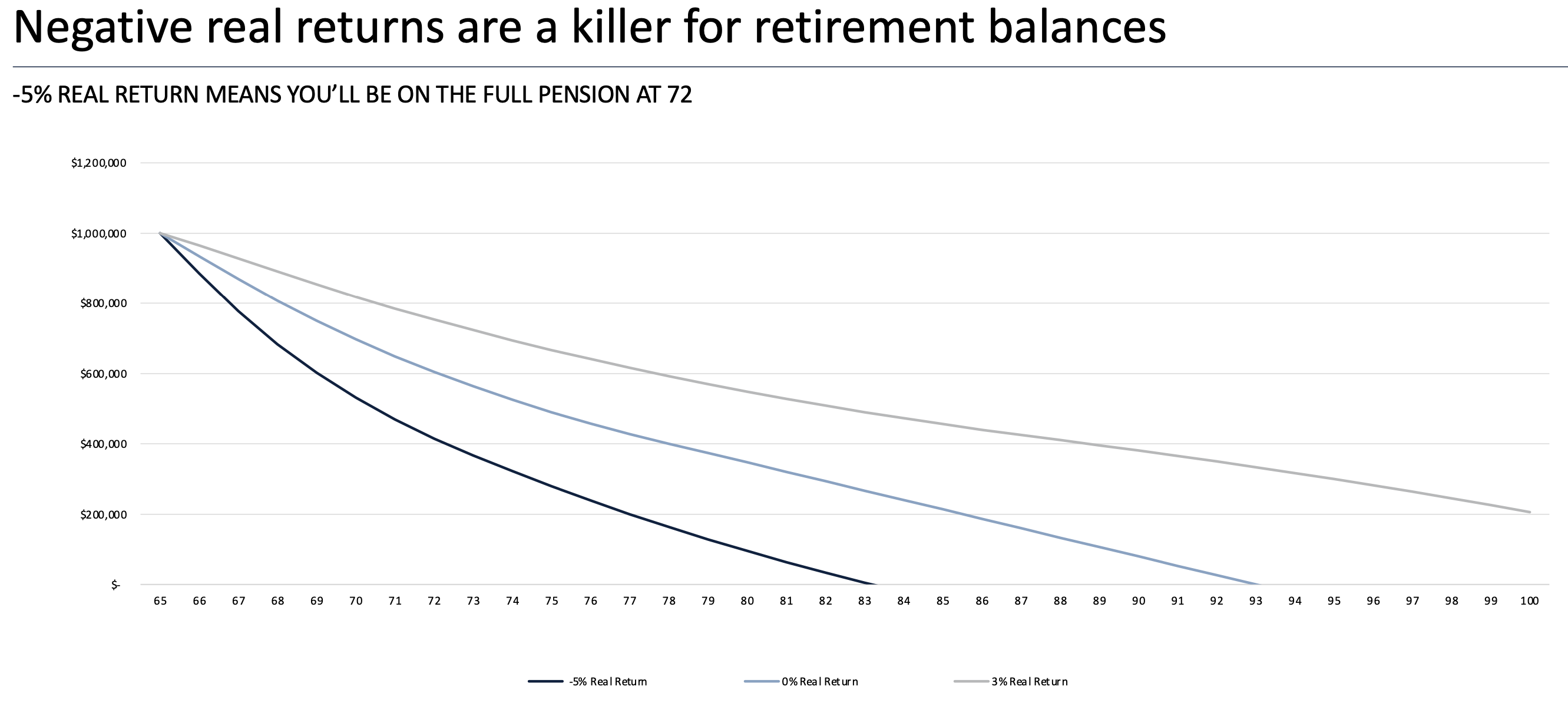 Negative real returns are a killer for retirement balances

-5% REAL RETURN MEANS YOU'LL BE ON THE FULL PENSION AT 72

$1,200,000
$1,000,000
$800,000
$600,000
$400,000
$200,000
$-

65 66 67 68 69 70 71 72 73 74 75 76 77 78 79 80 81 82 83 84 85 86 87 88 89 90 91 92 93 94 95 96 97 98 99 100

-5% Real Return
0% Real Return
3% Real Return